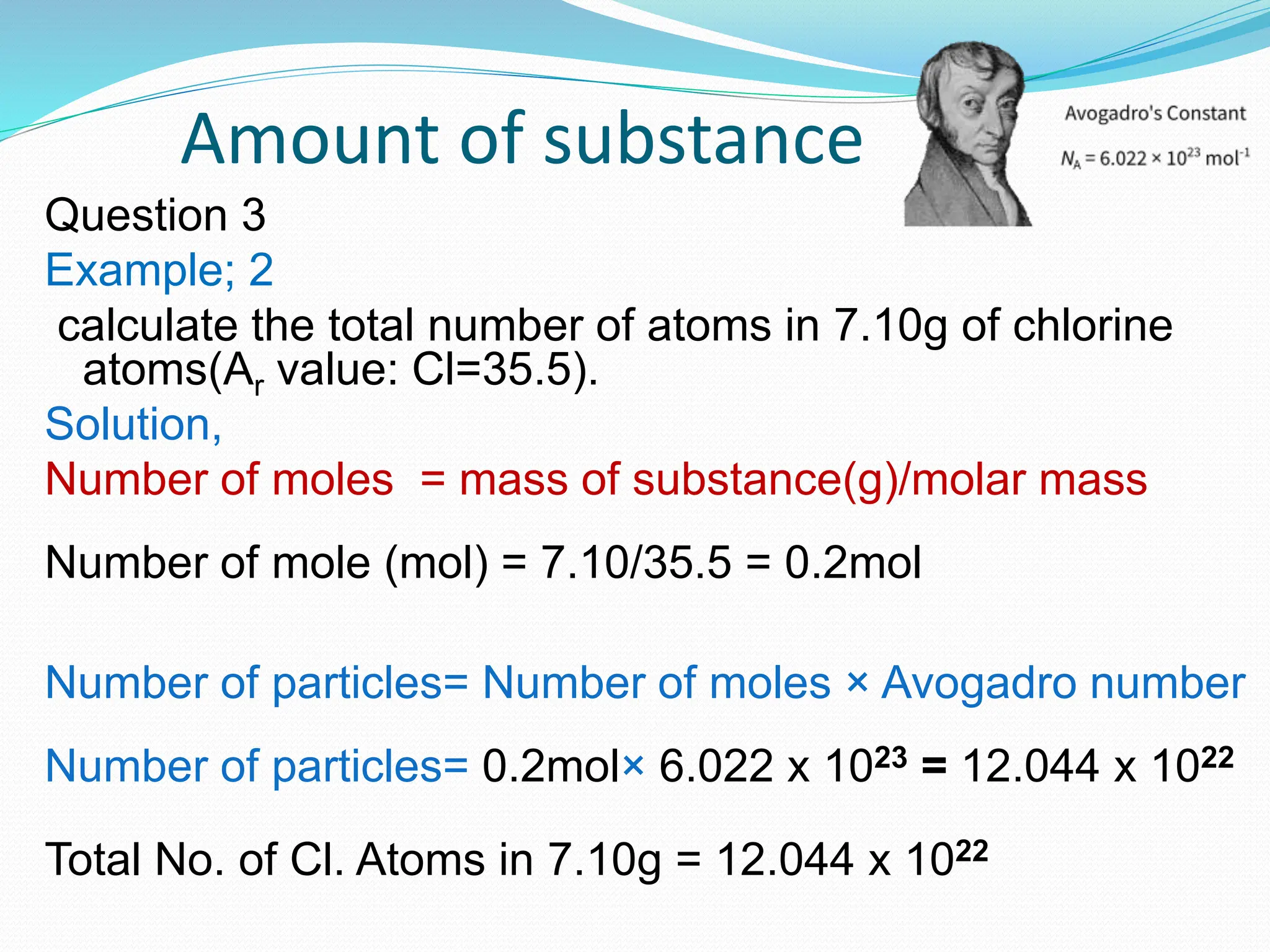 Amount of substance

Avogadro's Constant

$N_A = 6.022 \times 10^{23}$ mol$^{-1}$

Question 3

Example; 2

calculate the total number of atoms in 7.10g of chlorine atoms($A_r$ value: Cl=35.5).

Solution,

Number of moles = mass of substance(g)/molar mass

Number of mole (mol) = 7.10/35.5 = 0.2mol

Number of particles= Number of moles × Avogadro number

Number of particles= 0.2mol× 6.022 x $10^{23}$ = 12.044 x $10^{22}$

Total No. of Cl. Atoms in 7.10g = 12.044 x $10^{22}$